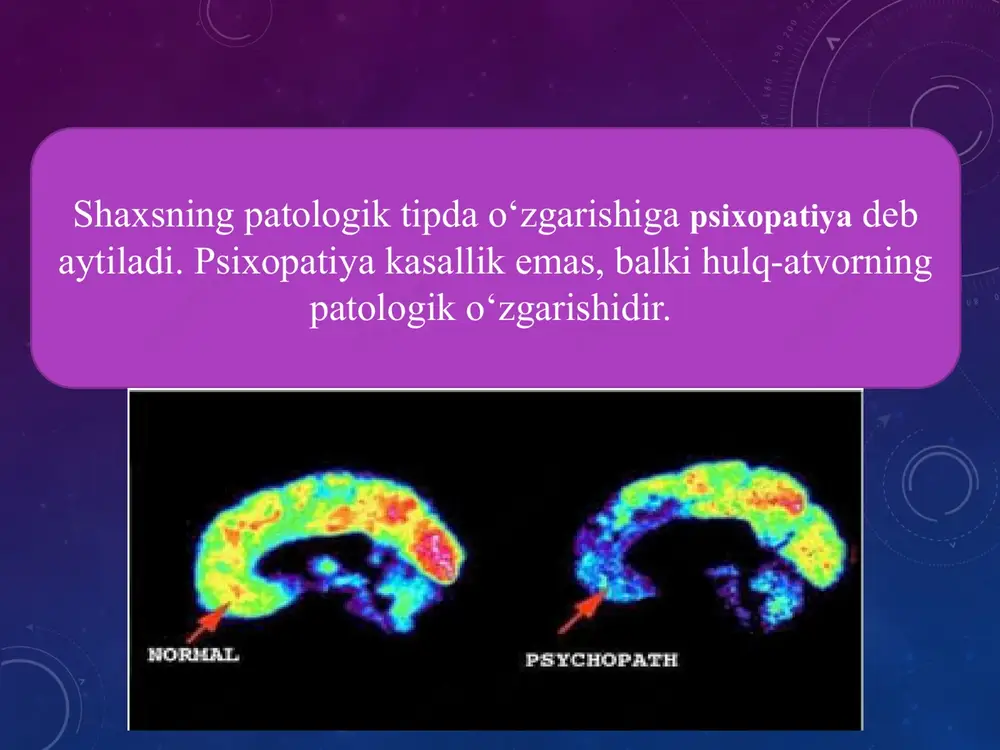 Shaxsning patologik tipda o‘zgarishiga psixopatiya deb aytiladi. Psixopatiya kasallik emas, balki hulq-atvorning patologik o‘zgarishidir.

NORMAL

PSYCHOPATH